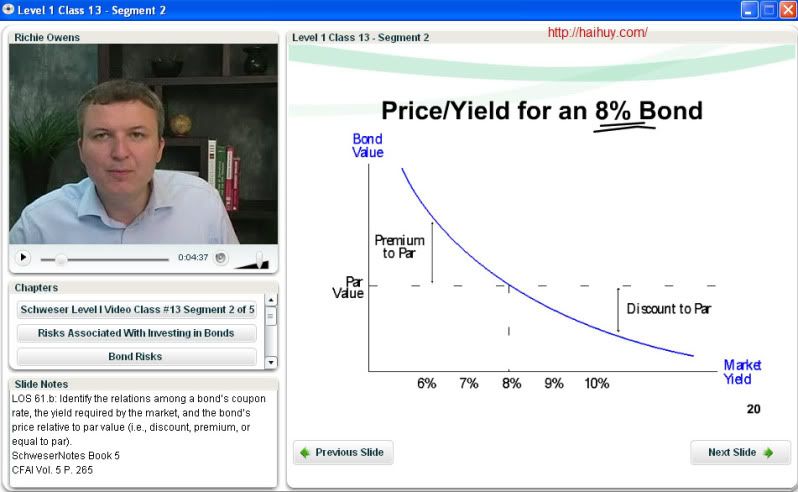 Level 1 Class 13 - Segment 2

Richie Owens

0:04:37

Chapters

Schweser Level I Video Class #13 Segment 2 of 5

Risks Associated With Investing in Bonds

Bond Risks

Slide Notes

LOS 61.b: Identify the relations among a bond's coupon rate, the yield required by the market, and the bond's price relative to par value (i.e., discount, premium, or equal to par).
SchweserNotes Book 5
CFAI Vol. 5 P. 265

Level 1 Class 13 - Segment 2

http://haihuy.com/

Price/Yield for an 8% Bond

Bond Value

Premium to Par

Par Value

Discount to Par

Market Yield

6% 7% 8% 9% 10%

20

Previous Slide

Next Slide